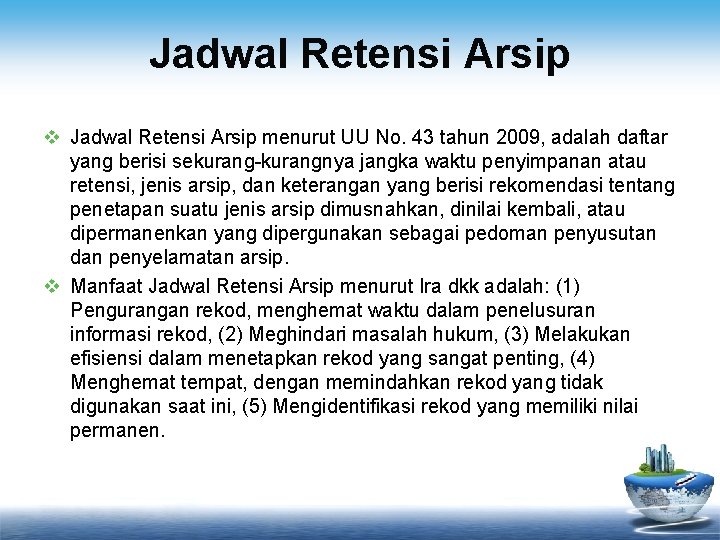 Jadwal Retensi Arsip

❖ Jadwal Retensi Arsip menurut UU No. 43 tahun 2009, adalah daftar yang berisi sekurang-kurangnya jangka waktu penyimpanan atau retensi, jenis arsip, dan keterangan yang berisi rekomendasi tentang penetapan suatu jenis arsip dimusnahkan, dinilai kembali, atau dipermanenkan yang dipergunakan sebagai pedoman penyusutan dan penyelamatan arsip.

❖ Manfaat Jadwal Retensi Arsip menurut Ira dkk adalah: (1) Pengurangan rekod, menghemat waktu dalam penelusuran informasi rekod, (2) Meghindari masalah hukum, (3) Melakukan efisiensi dalam menetapkan rekod yang sangat penting, (4) Menghemat tempat, dengan memindahkan rekod yang tidak digunakan saat ini, (5) Mengidentifikasi rekod yang memiliki nilai permanen.